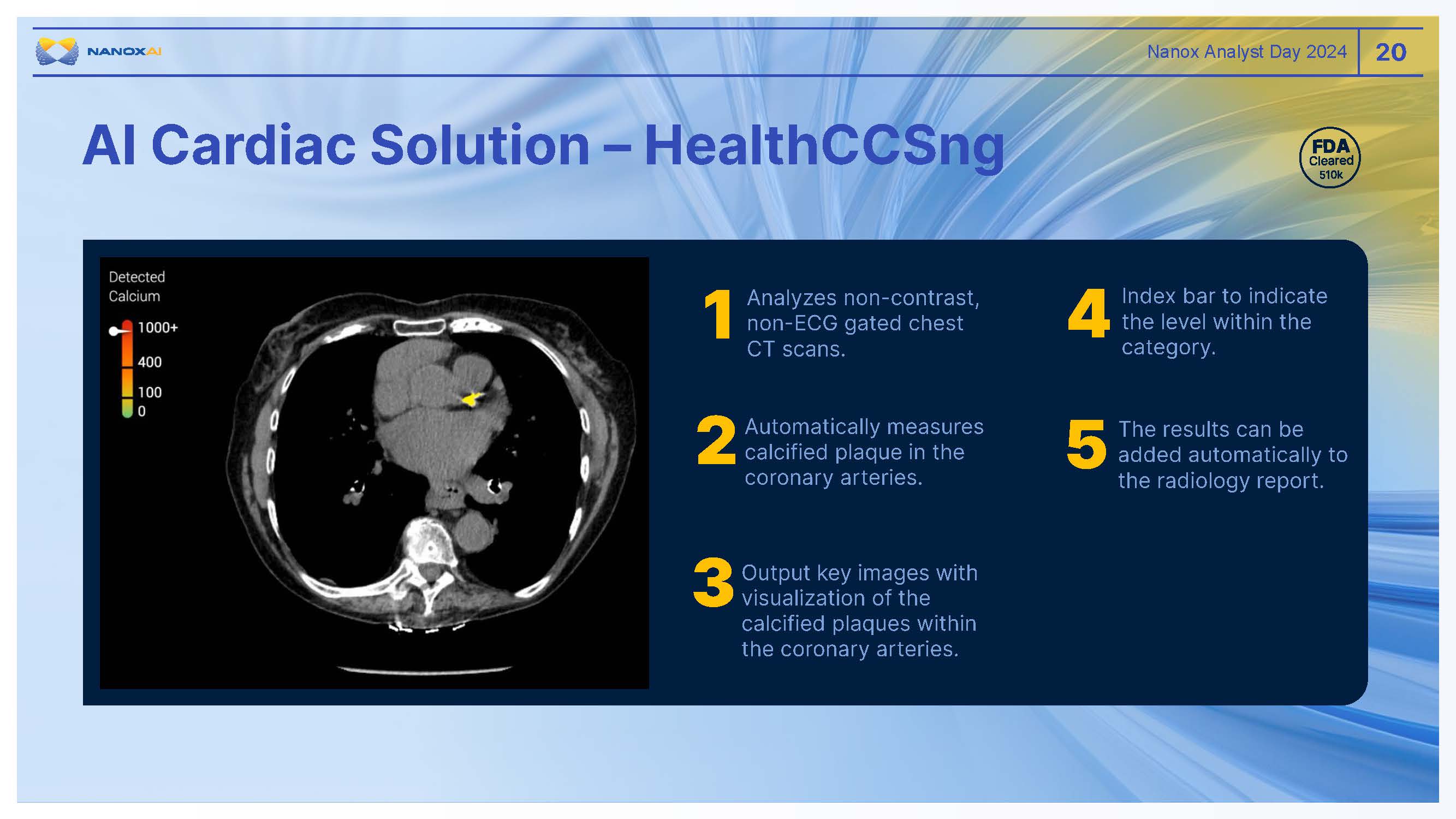 NANOXAI

Nanox Analyst Day 2024 20

AI Cardiac Solution – HealthCCSng

FDA Cleared 510k

Detected Calcium

1000+
400
100
0

1 Analyzes non-contrast, non-ECG gated chest CT scans.

2 Automatically measures calcified plaque in the coronary arteries.

3 Output key images with visualization of the calcified plaques within the coronary arteries.

4 Index bar to indicate the level within the category.

5 The results can be added automatically to the radiology report.